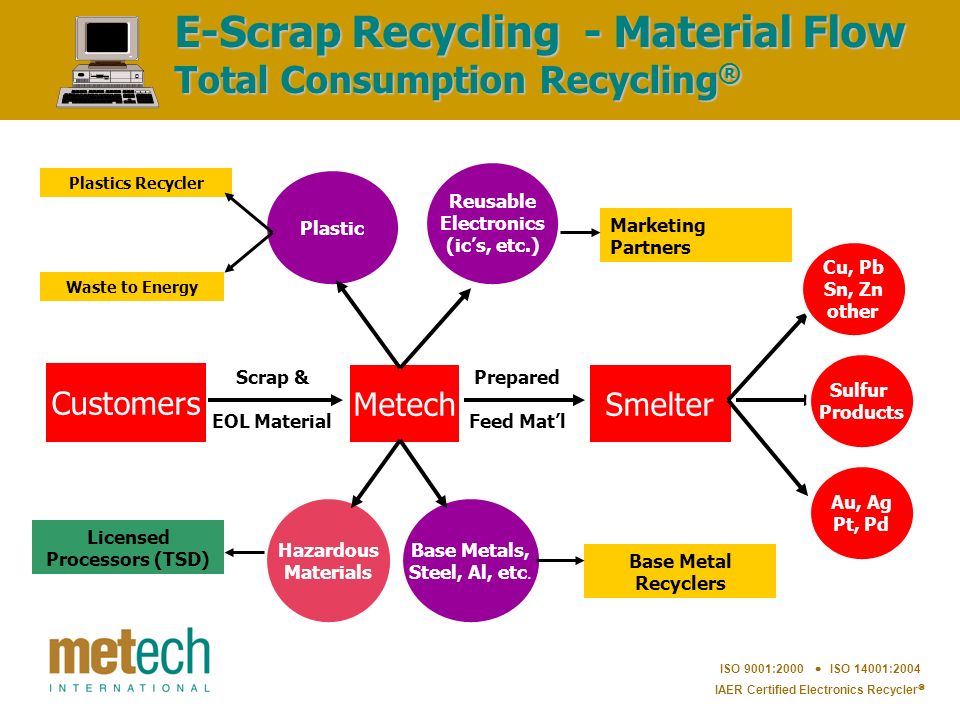 E-Scrap Recycling - Material Flow
Total Consumption Recycling®

Plastics Recycler

Waste to Energy

Plastic

Reusable Electronics (ic's, etc.)

Marketing Partners

Cu, Pb Sn, Zn other

Customers

Scrap &

EOL Material

Metech

Prepared

Feed Mat'l

Smelter

Sulfur Products

Au, Ag Pt, Pd

Licensed Processors (TSD)

Hazardous Materials

Base Metals, Steel, Al, etc.

Base Metal Recyclers

metech
INTERNATIONAL

ISO 9001:2000 • ISO 14001:2004
IAER Certified Electronics Recycler®